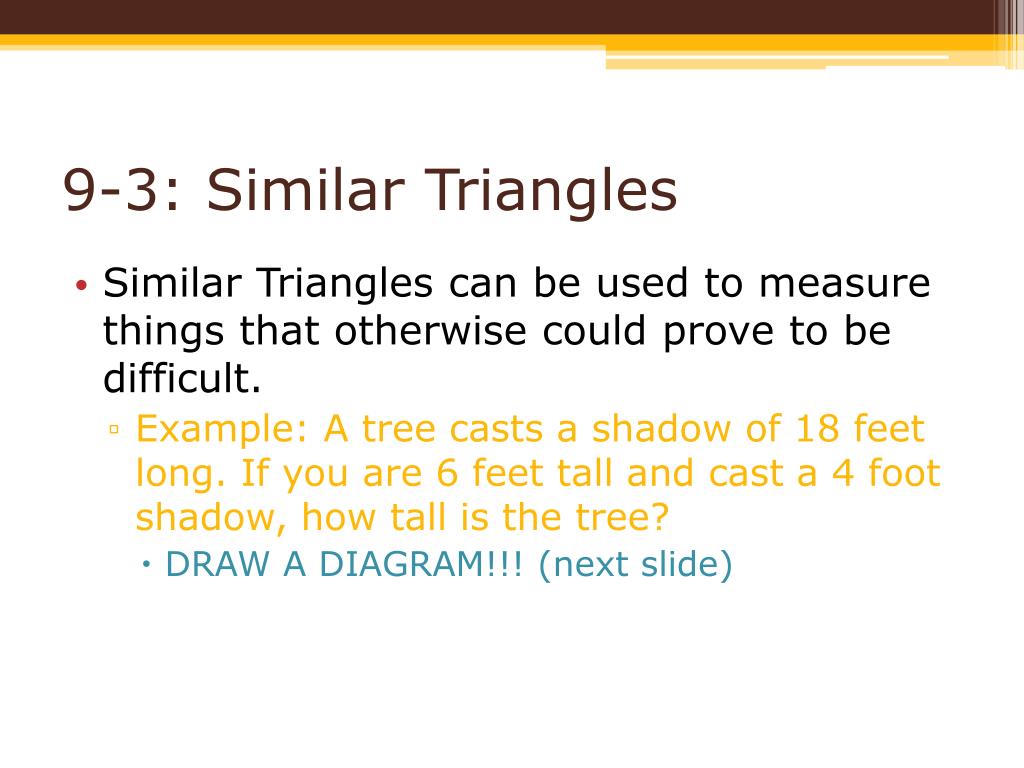 9-3: Similar Triangles

• Similar Triangles can be used to measure things that otherwise could prove to be difficult.

▫ Example: A tree casts a shadow of 18 feet long. If you are 6 feet tall and cast a 4 foot shadow, how tall is the tree?

• DRAW A DIAGRAM!!! (next slide)